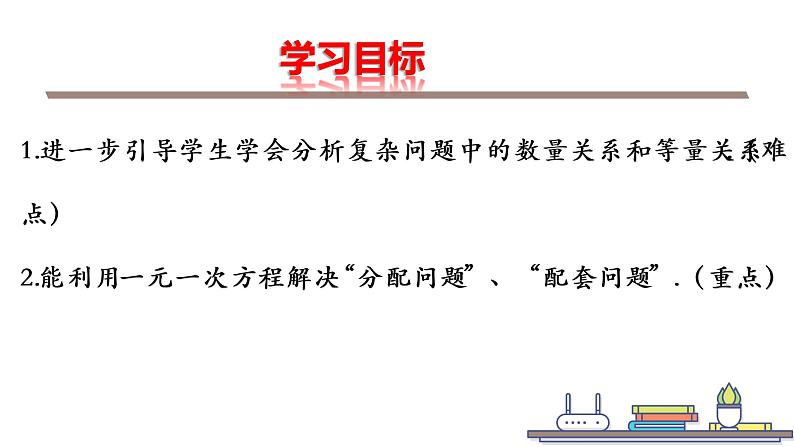 学习目标

1.进一步引导学生学会分析复杂问题中的数量关系和等量关系难点)

2.能利用一元一次方程解决“分配问题”、“配套问题”.(重点)